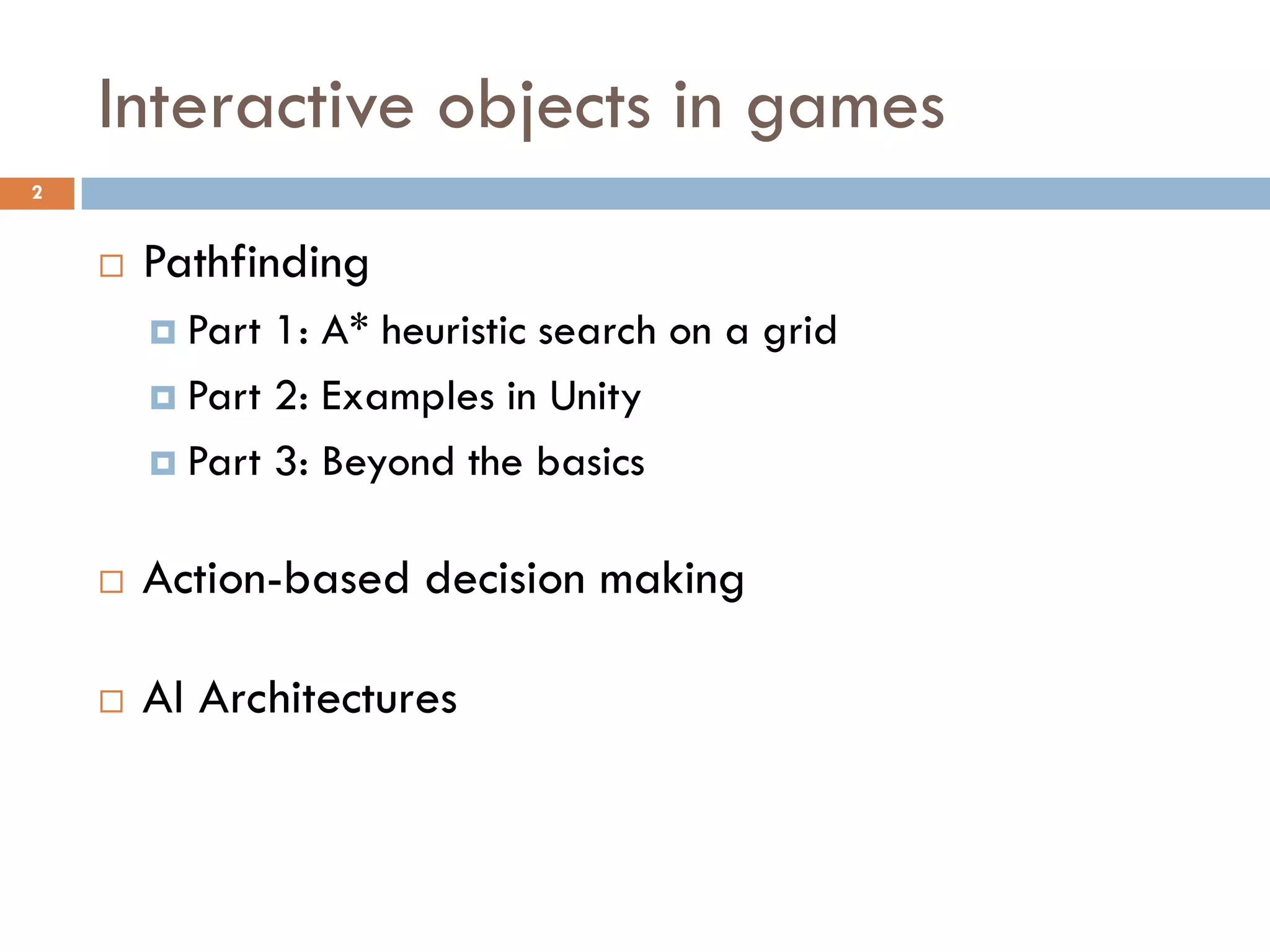 Interactive objects in games

2

Pathfinding

Part 1: A* heuristic search on a grid

Part 2: Examples in Unity

Part 3: Beyond the basics

Action-based decision making

AI Architectures